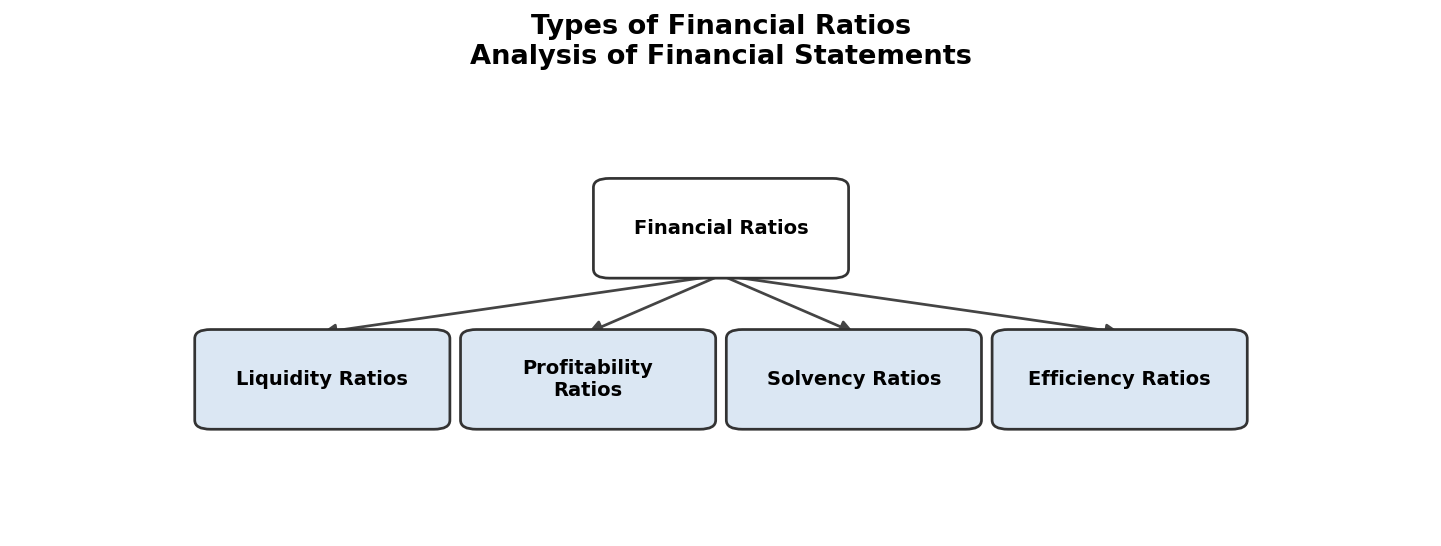 Types of Financial Ratios
Analysis of Financial Statements

Financial Ratios

Liquidity Ratios

Profitability Ratios

Solvency Ratios

Efficiency Ratios